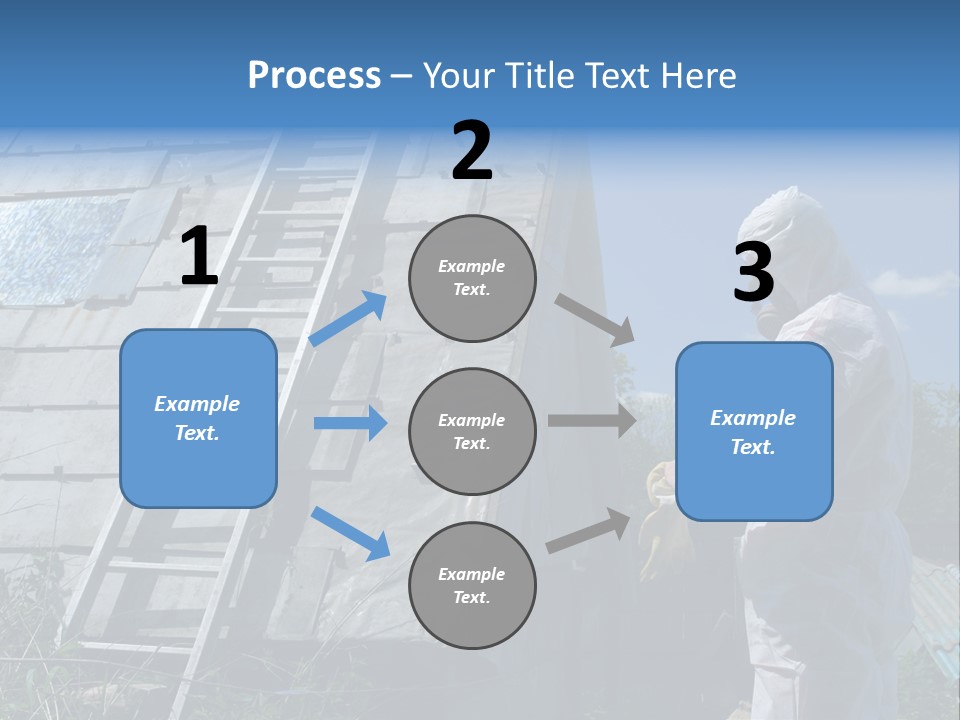 Process – Your Title Text Here

1

Example Text.

2

Example Text.

Example Text.

Example Text.

3

Example Text.